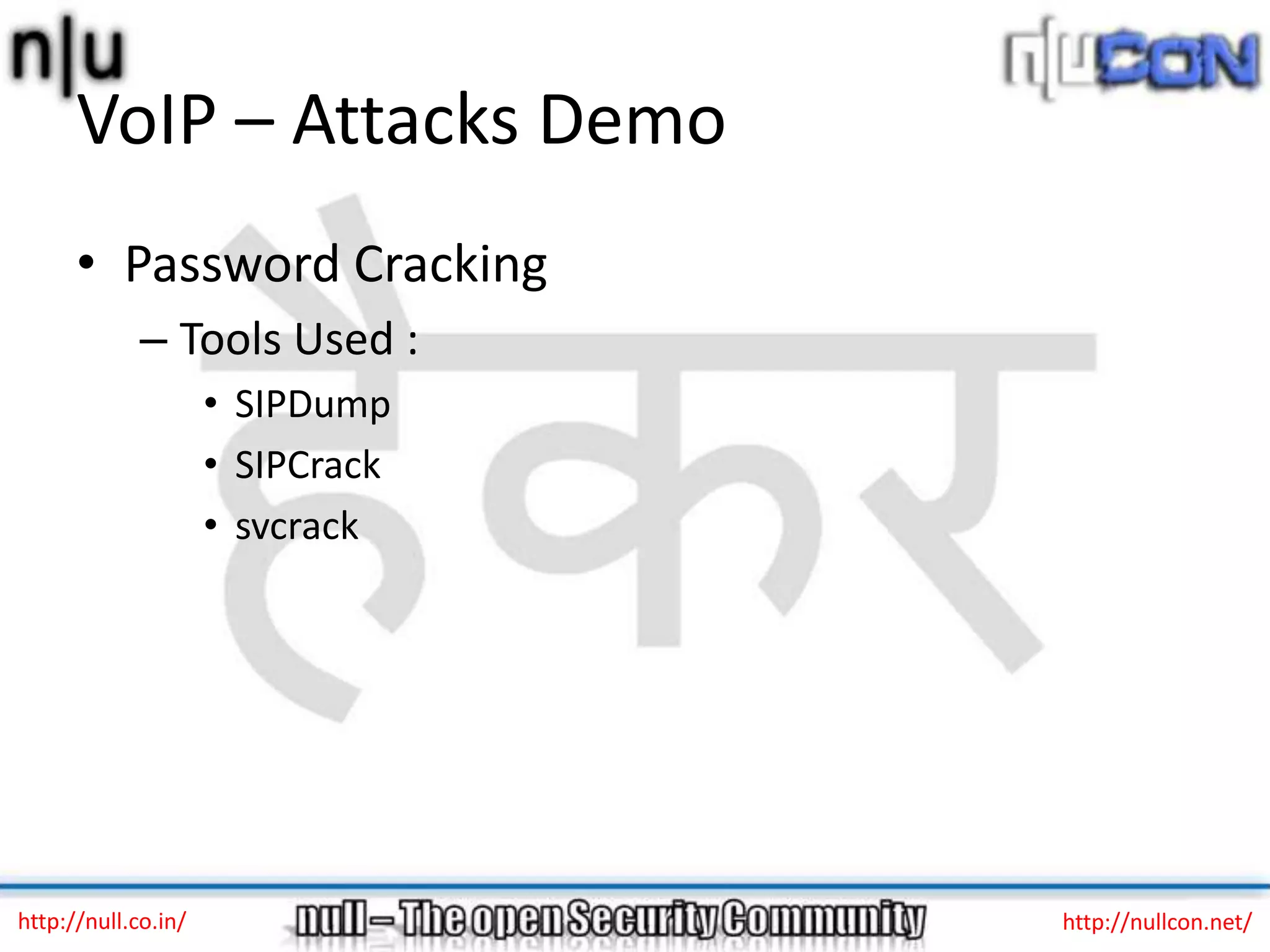 n|u

n|uCON

VoIP – Attacks Demo

• Password Cracking
  – Tools Used :
    • SIPDump
    • SIPCrack
    • svcrack

हैकर

http://null.co.in/

null – The open Security Community

http://nullcon.net/